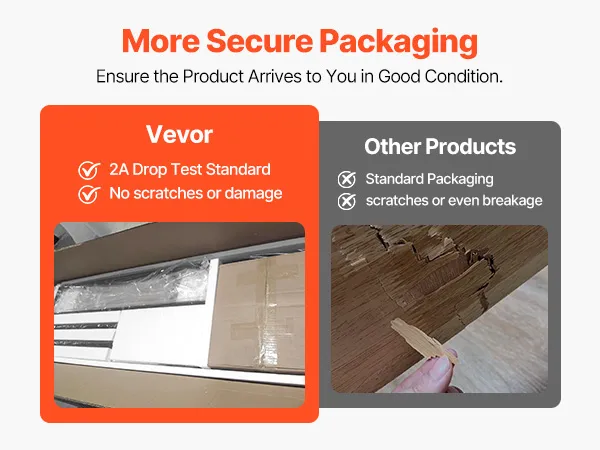 More Secure Packaging
Ensure the Product Arrives to You in Good Condition.

Vevor
2A Drop Test Standard
No scratches or damage

Other Products
Standard Packaging
scratches or even breakage